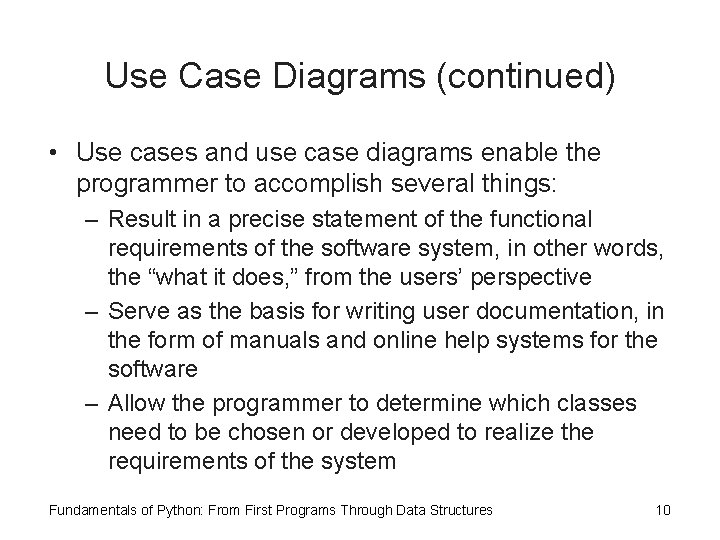 Use Case Diagrams (continued)

• Use cases and use case diagrams enable the programmer to accomplish several things:

– Result in a precise statement of the functional requirements of the software system, in other words, the “what it does,” from the users’ perspective

– Serve as the basis for writing user documentation, in the form of manuals and online help systems for the software

– Allow the programmer to determine which classes need to be chosen or developed to realize the requirements of the system

Fundamentals of Python: From First Programs Through Data Structures

10